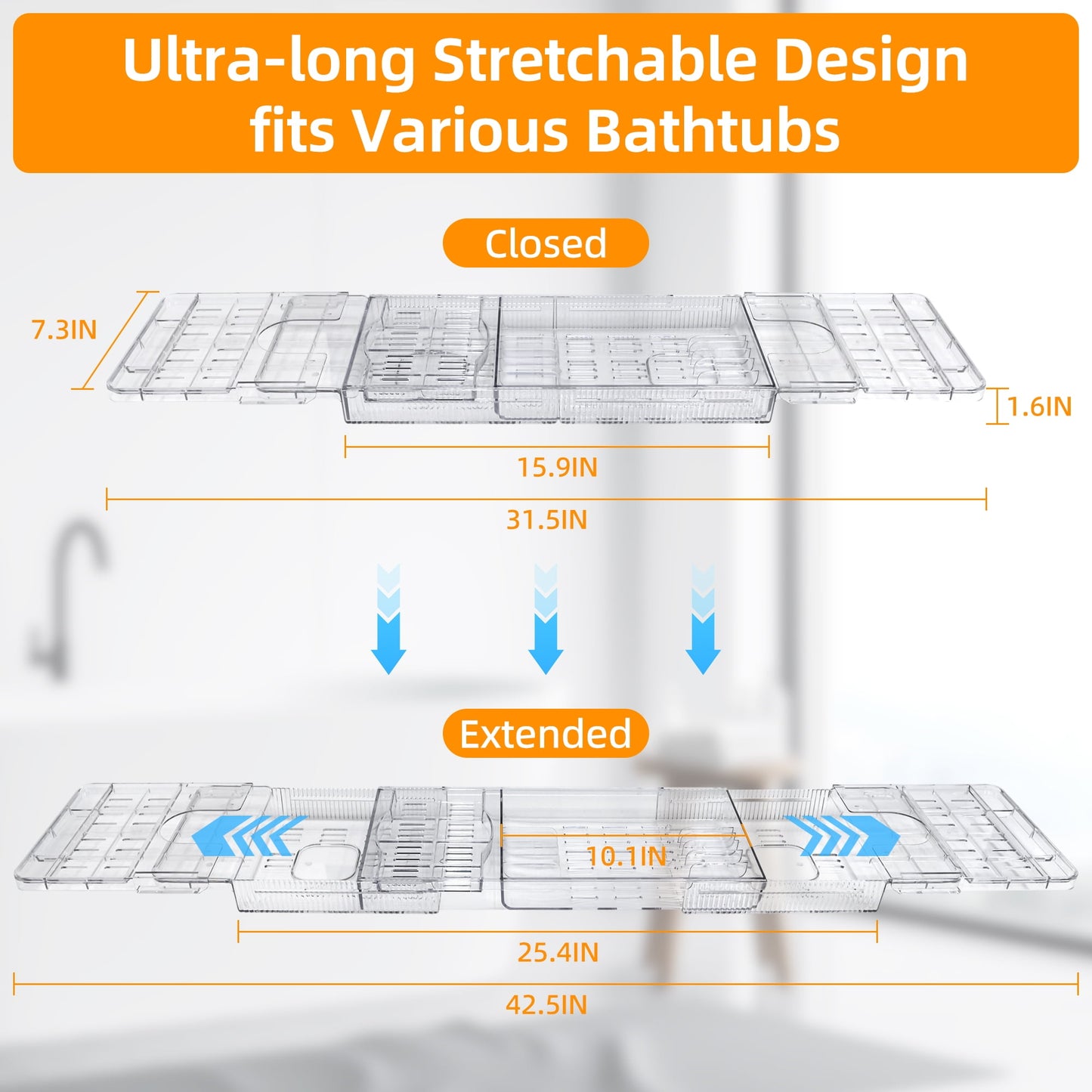 Ultra-long Stretchable Design fits Various Bathtubs

Closed

7.3IN

1.6IN

15.9IN

31.5IN

Extended

10.1IN

25.4IN

42.5IN